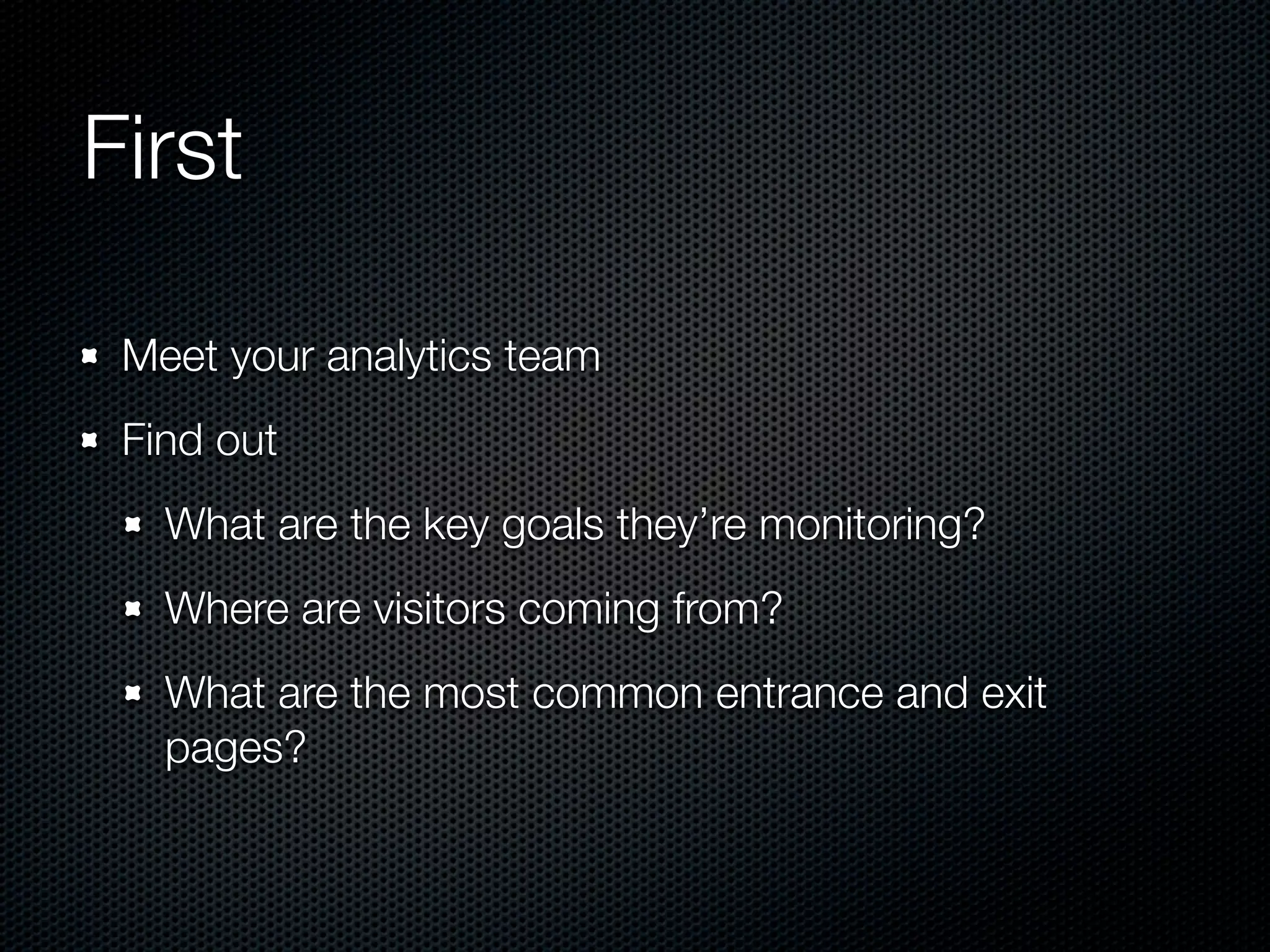 First

Meet your analytics team

Find out

What are the key goals they’re monitoring?

Where are visitors coming from?

What are the most common entrance and exit pages?